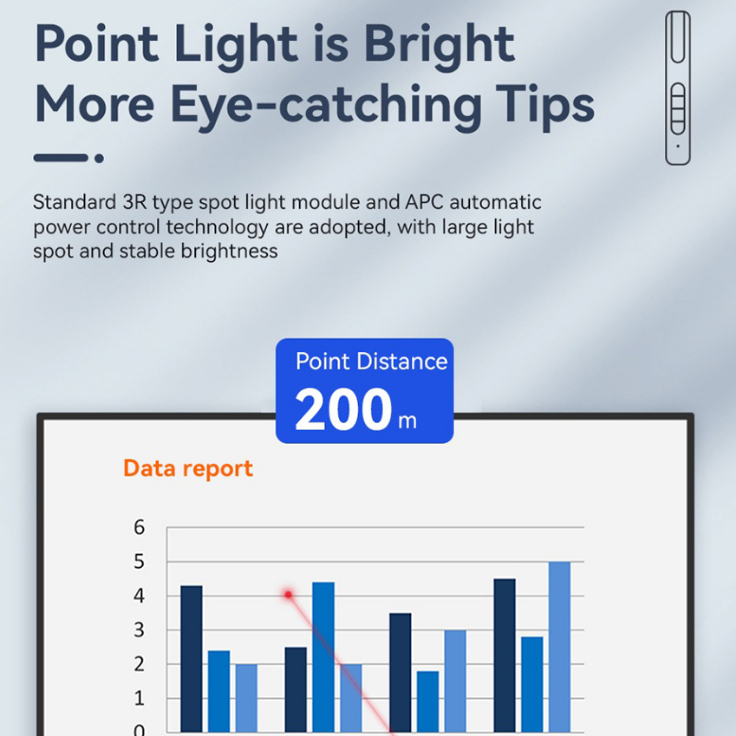 Point Light is Bright
More Eye-catching Tips

Standard 3R type spot light module and APC automatic power control technology are adopted, with large light spot and stable brightness

Point Distance
200 m

Data report

6
5
4
3
2
1
0